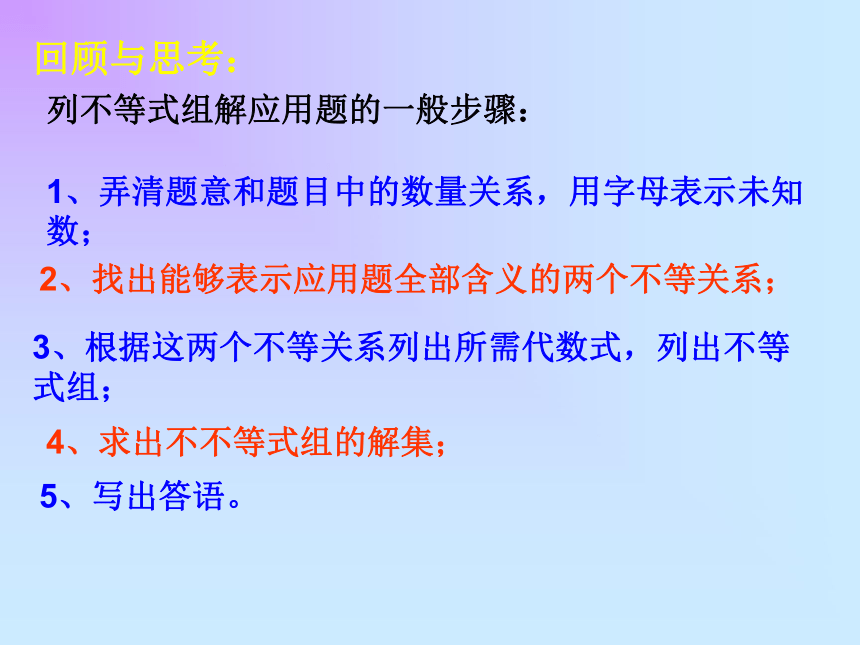 回顾与思考：

列不等式组解应用题的一般步骤：

1、弄清题意和题目中的数量关系，用字母表示未知数；

2、找出能够表示应用题全部含义的两个不等关系；

3、根据这两个不等关系列出所需代数式，列出不等式组；

4、求出不不等式组的解集；

5、写出答语。